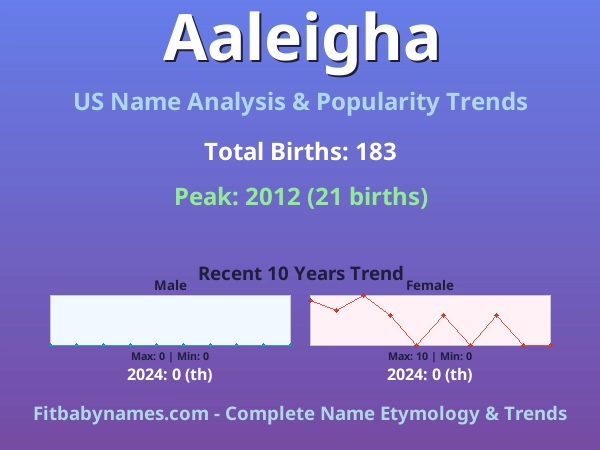 Aaleigha

US Name Analysis & Popularity Trends

Total Births: 183

Peak: 2012 (21 births)

Recent 10 Years Trend

Male

Max: 0 | Min: 0

2024: 0 (th)

Female

Max: 10 | Min: 0

2024: 0 (th)

Fitbabynames.com - Complete Name Etymology & Trends